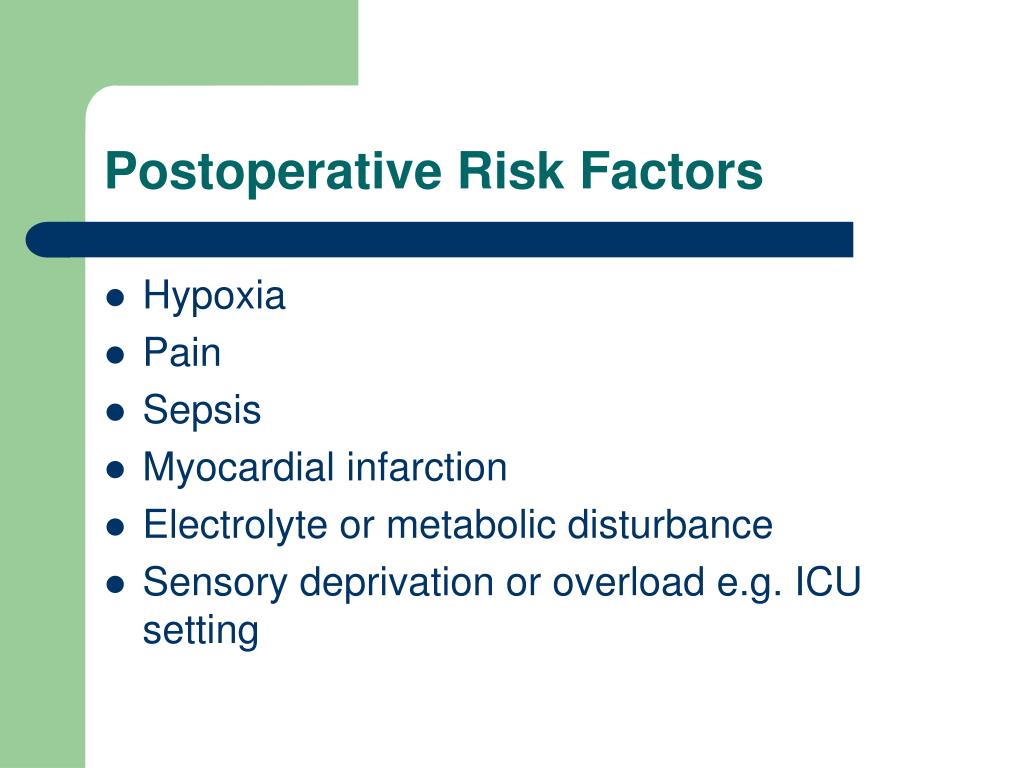 Postoperative Risk Factors

- Hypoxia
- Pain
- Sepsis
- Myocardial infarction
- Electrolyte or metabolic disturbance
- Sensory deprivation or overload e.g. ICU setting